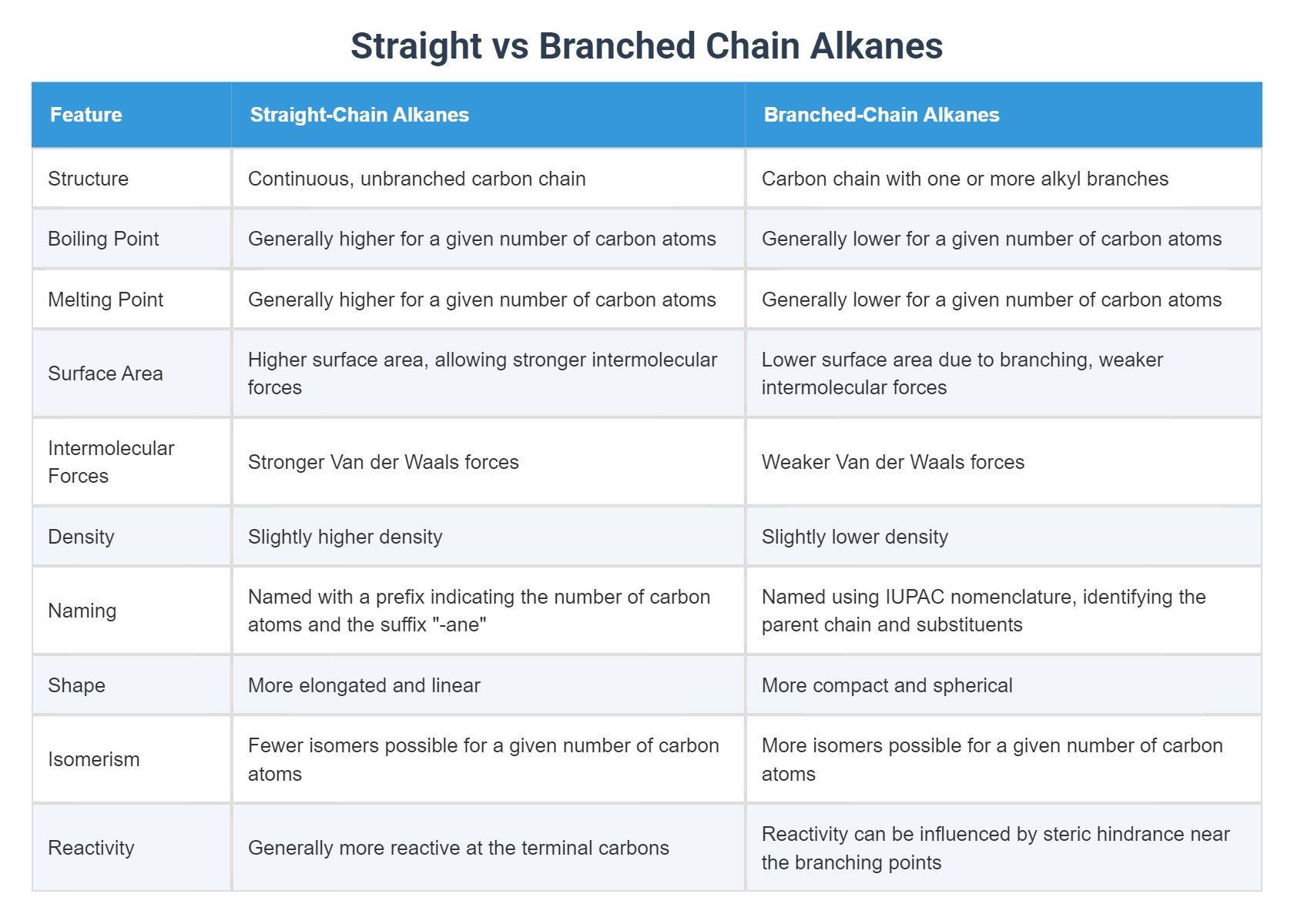 Straight vs Branched Chain Alkanes

| Feature | Straight-Chain Alkanes | Branched-Chain Alkanes |
|---|---|---|
| Structure | Continuous, unbranched carbon chain | Carbon chain with one or more alkyl branches |
| Boiling Point | Generally higher for a given number of carbon atoms | Generally lower for a given number of carbon atoms |
| Melting Point | Generally higher for a given number of carbon atoms | Generally lower for a given number of carbon atoms |
| Surface Area | Higher surface area, allowing stronger intermolecular forces | Lower surface area due to branching, weaker intermolecular forces |
| Intermolecular Forces | Stronger Van der Waals forces | Weaker Van der Waals forces |
| Density | Slightly higher density | Slightly lower density |
| Naming | Named with a prefix indicating the number of carbon atoms and the suffix "-ane" | Named using IUPAC nomenclature, identifying the parent chain and substituents |
| Shape | More elongated and linear | More compact and spherical |
| Isomerism | Fewer isomers possible for a given number of carbon atoms | More isomers possible for a given number of carbon atoms |
| Reactivity | Generally more reactive at the terminal carbons | Reactivity can be influenced by steric hindrance near the branching points |